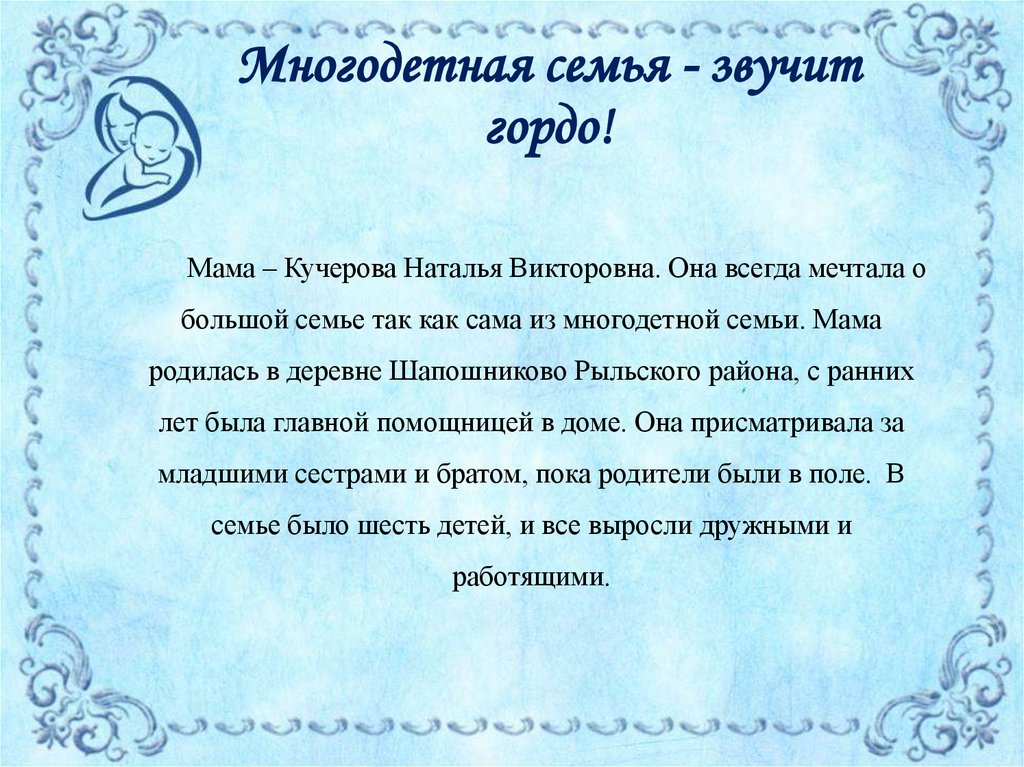 Многодетная семья - звучит гордо!

Мама – Кучерова Наталья Викторовна. Она всегда мечтала о большой семье так как сама из многодетной семьи. Мама родилась в деревне Шапошниково Рыльского района, с ранних лет была главной помощницей в доме. Она присматривала за младшими сестрами и братом, пока родители были в поле. В семье было шесть детей, и все выросли дружными и работящими.